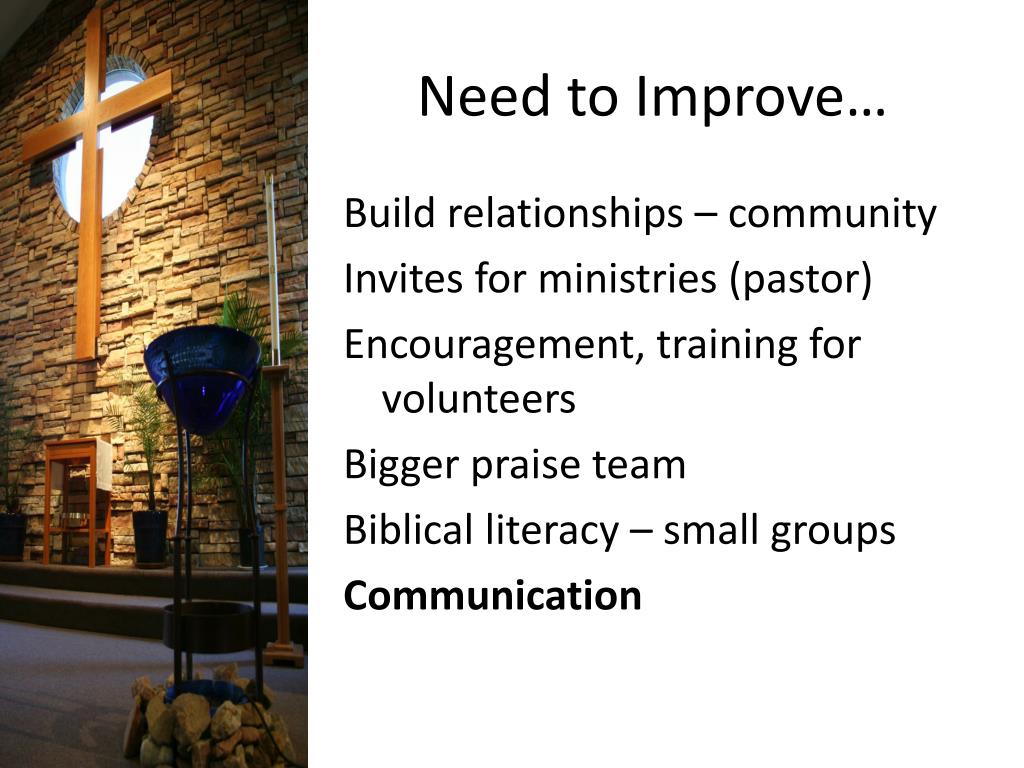 Need to Improve…

Build relationships – community

Invites for ministries (pastor)

Encouragement, training for volunteers

Bigger praise team

Biblical literacy – small groups

Communication